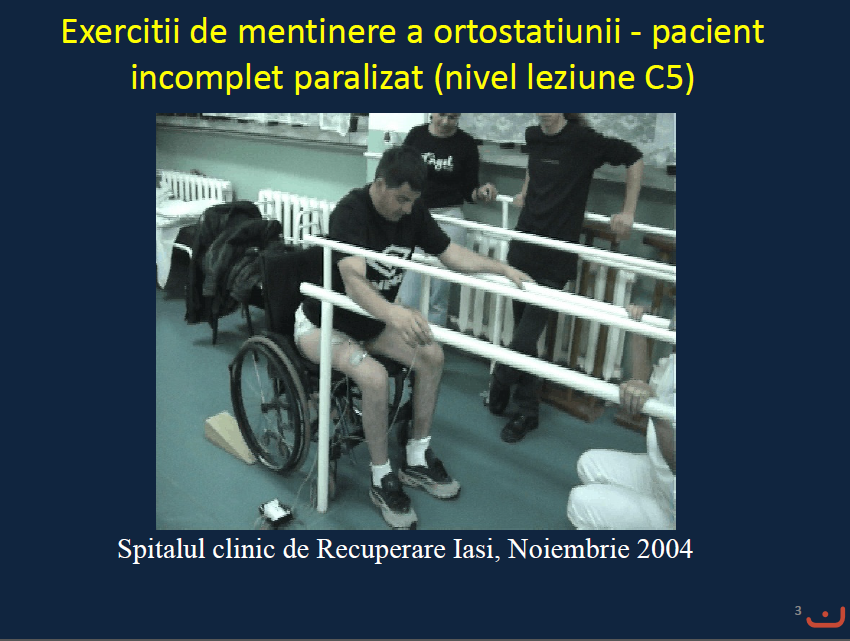 Exercitii de mentinere a ortostatiunii - pacient incomplet paralizat (nivel leziune C5)

Spitalul clinic de Recuperare Iasi, Noiembrie 2004

3